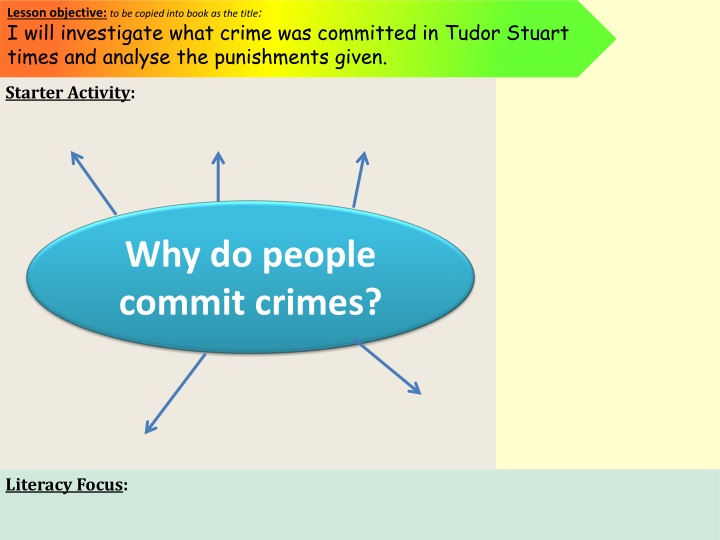 Lesson objective: to be copied into book as the title:
I will investigate what crime was committed in Tudor Stuart times and analyse the punishments given.

Starter Activity:

Why do people commit crimes?

Literacy Focus: